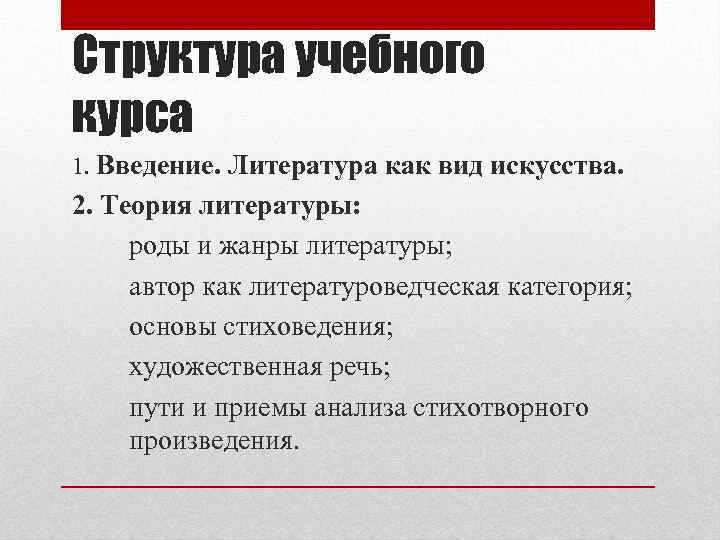 Структура учебного курса

1. Введение. Литература как вид искусства.

2. Теория литературы:

роды и жанры литературы;

автор как литературоведческая категория;

основы стиховедения;

художественная речь;

пути и приемы анализа стихотворного произведения.